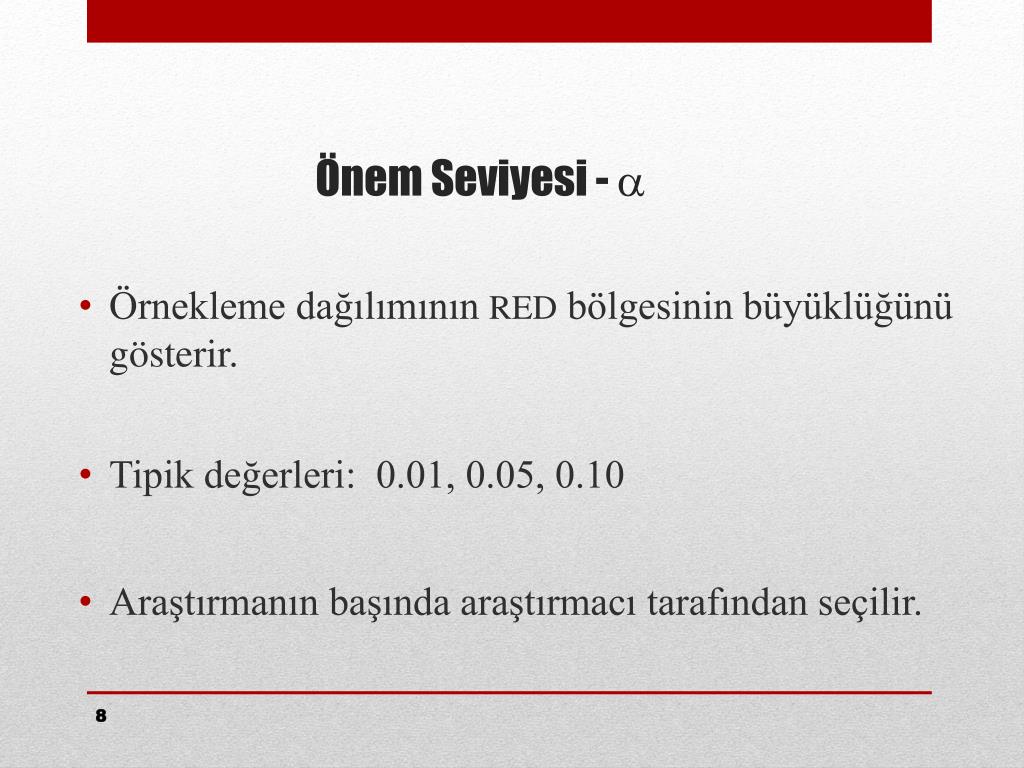 Önem Seviyesi - $\alpha$

• Örnekleme dağılımının RED bölgesinin büyüklüğünü gösterir.

• Tipik değerleri: 0.01, 0.05, 0.10

• Araştırmanın başında araştırmacı tarafından seçilir.

8